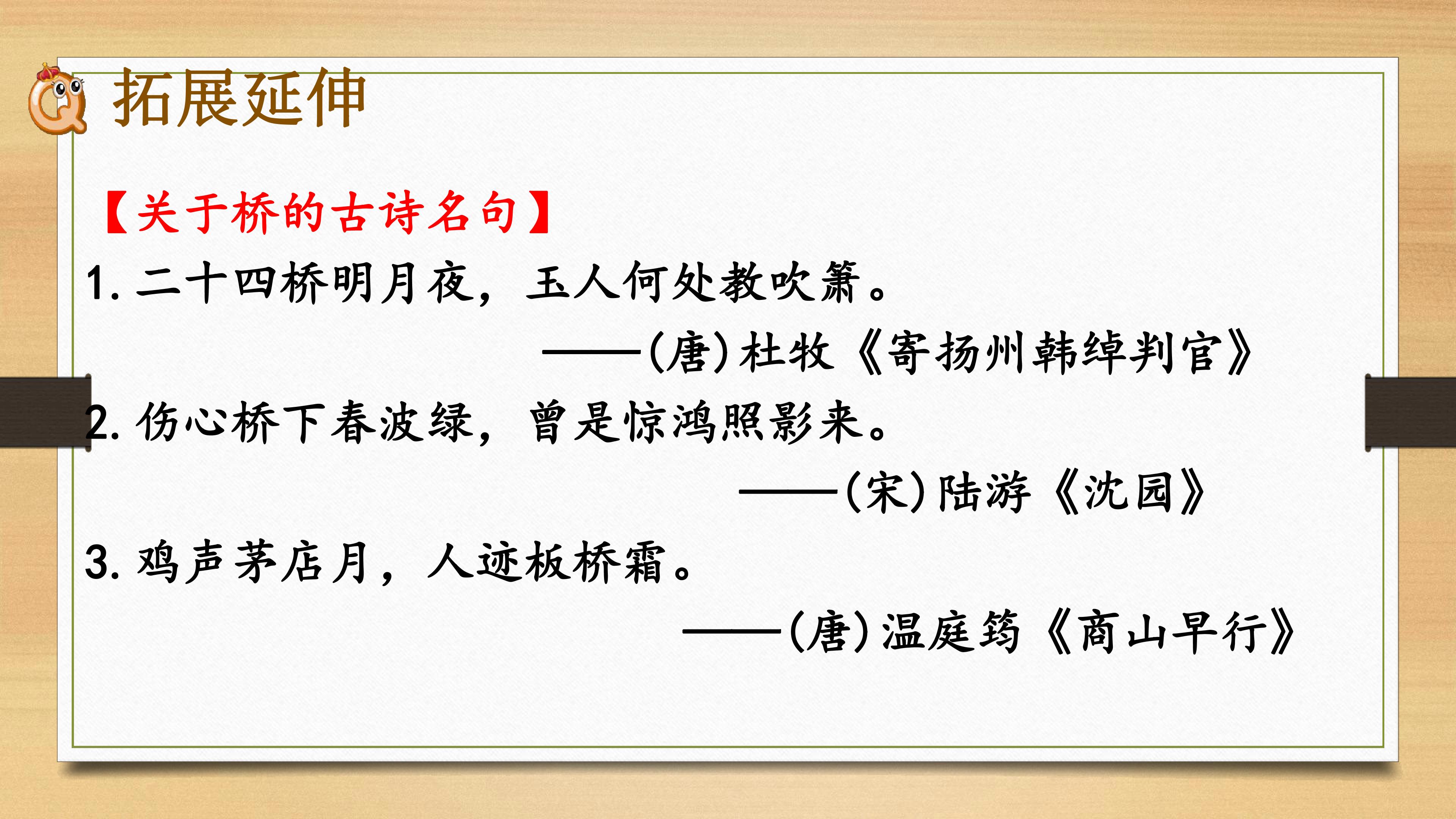 拓展延伸

【关于桥的古诗名句】

1.二十四桥明月夜，玉人何处教吹箫。

——(唐)杜牧《寄扬州韩绰判官》

2.伤心桥下春波绿，曾是惊鸿照影来。

——(宋)陆游《沈园》

3.鸡声茅店月，人迹板桥霜。

——(唐)温庭筠《商山早行》